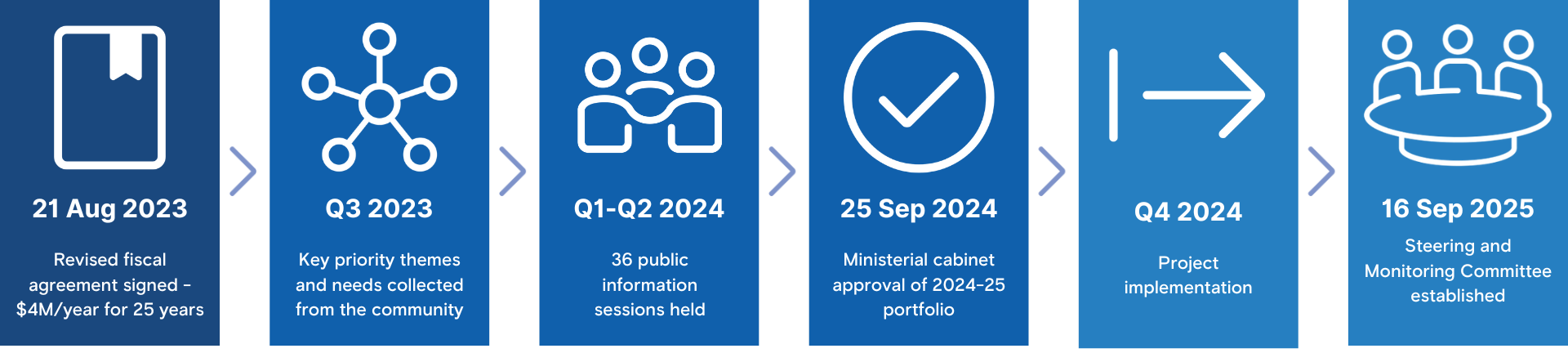 21 Aug 2023

Revised fiscal agreement signed - $4M/year for 25 years

Q3 2023

Key priority themes and needs collected from the community

Q1-Q2 2024

36 public information sessions held

25 Sep 2024

Ministerial cabinet approval of 2024-25 portfolio

Q4 2024

Project implementation

16 Sep 2025

Steering and Monitoring Committee established